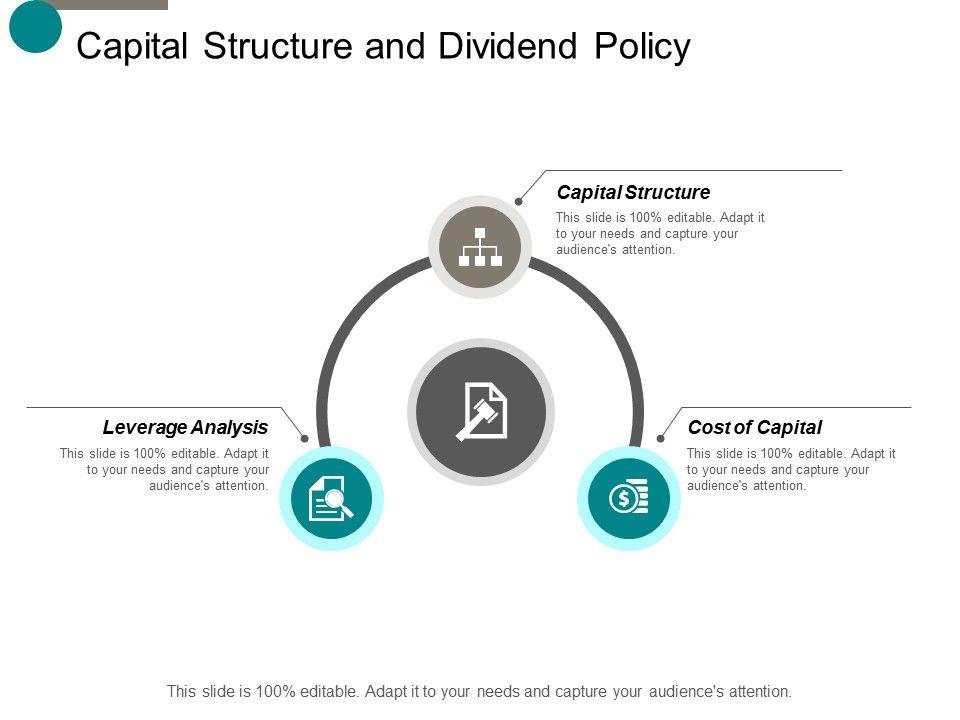 Capital Structure and Dividend Policy

Capital Structure
This slide is 100% editable. Adapt it to your needs and capture your audience's attention.

Leverage Analysis
This slide is 100% editable. Adapt it to your needs and capture your audience's attention.

Cost of Capital
This slide is 100% editable. Adapt it to your needs and capture your audience's attention.

This slide is 100% editable. Adapt it to your needs and capture your audience's attention.